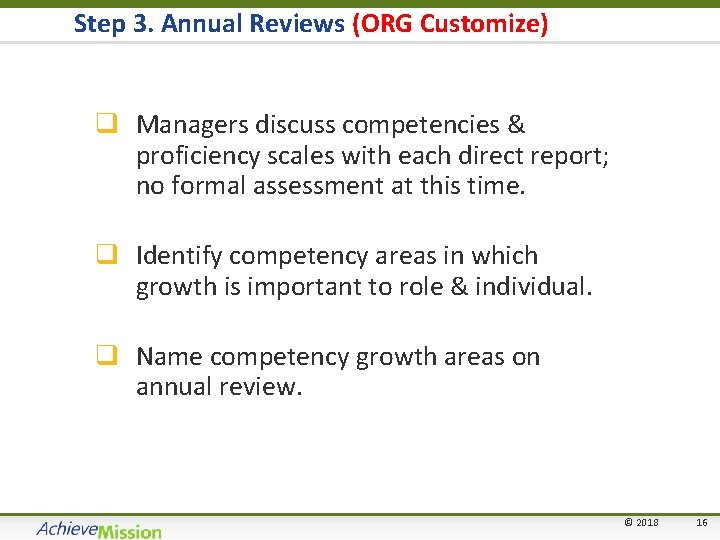 Step 3. Annual Reviews (ORG Customize)

❑ Managers discuss competencies & proficiency scales with each direct report; no formal assessment at this time.

❑ Identify competency areas in which growth is important to role & individual.

❑ Name competency growth areas on annual review.

AchieveMission

© 2018 16